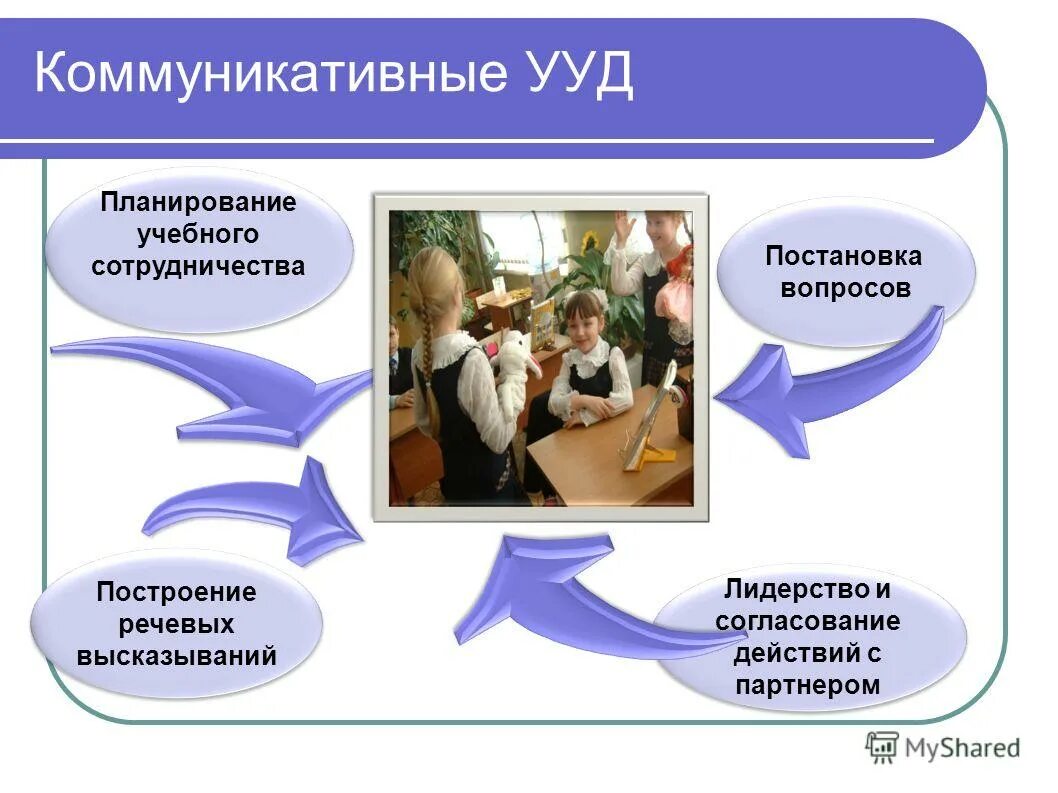 Коммуникативные УУД

Планирование учебного сотрудничества

Постановка вопросов

Построение речевых высказываний

Лидерство и согласование действий с партнером

MyShared